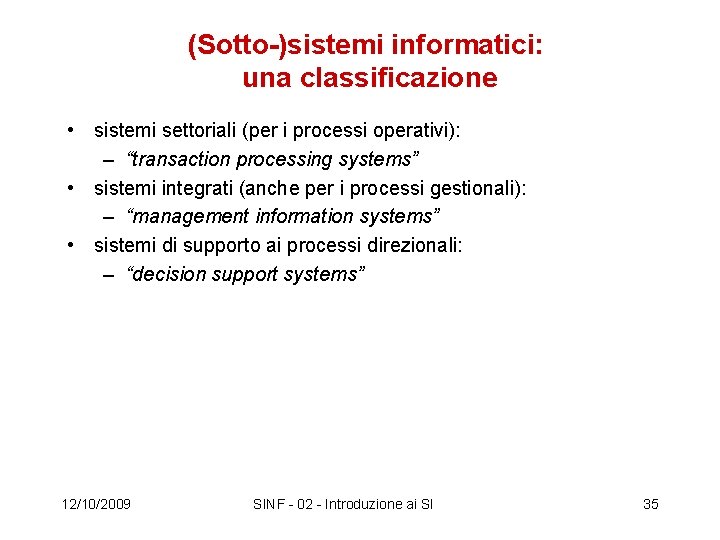 (Sotto-)sistemi informatici: una classificazione

• sistemi settoriali (per i processi operativi):
  – “transaction processing systems”
• sistemi integrati (anche per i processi gestionali):
  – “management information systems”
• sistemi di supporto ai processi direzionali:
  – “decision support systems”

12/10/2009

SINF - 02 - Introduzione ai SI

35